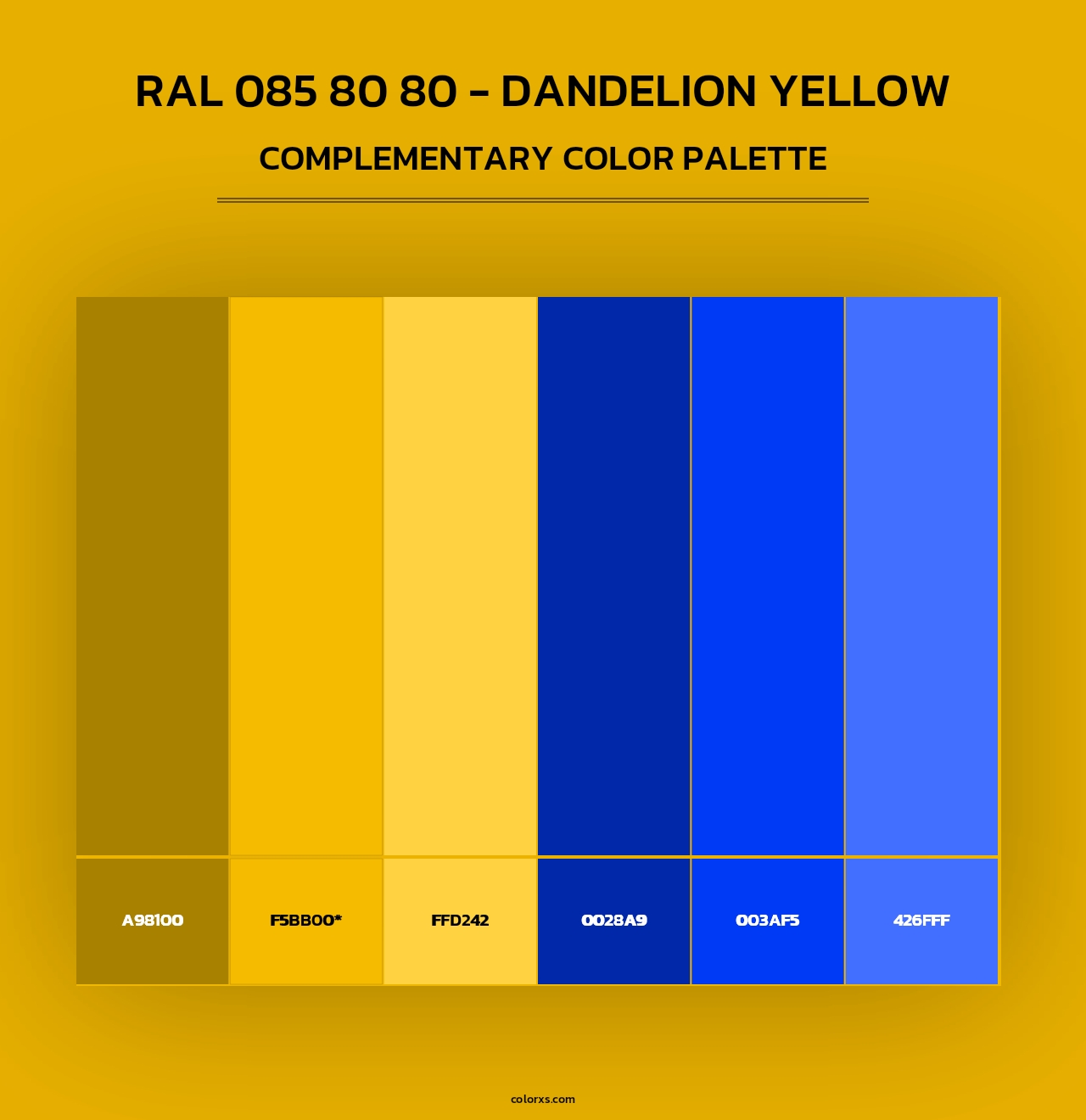 RAL 085 80 80 - DANDELION YELLOW

COMPLEMENTARY COLOR PALETTE

A98100

F5BB00*

FFD242

0028A9

003AF5

426FFF

colorxs.com